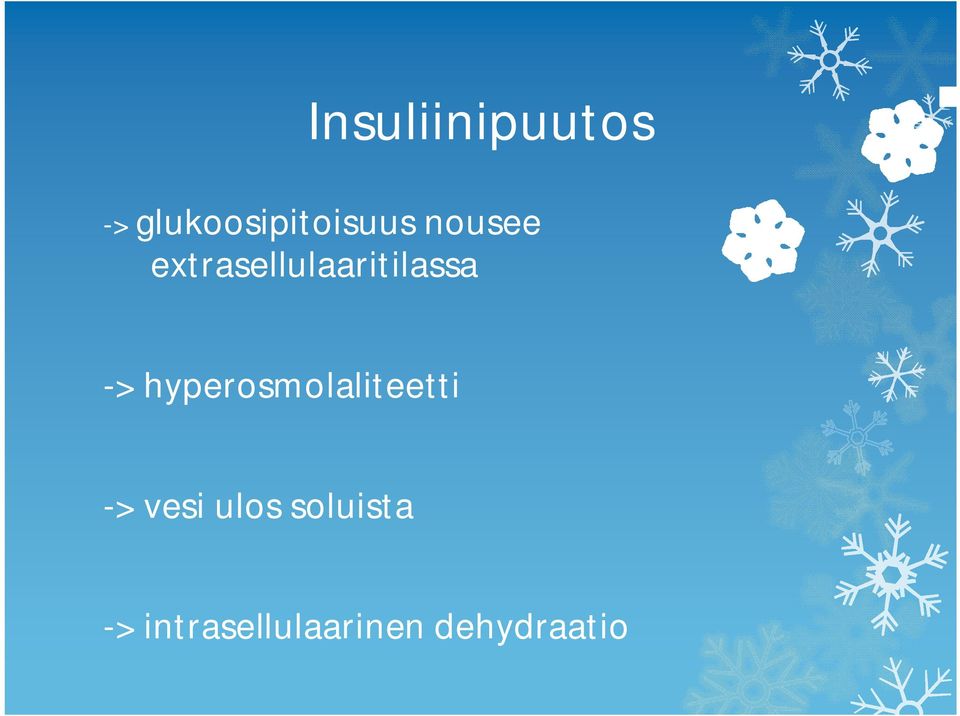 Insuliinipuutos

-> glukoosipitoisuus nousee extrasellulaaritilassa

-> hyperosmolaliteetti

-> vesi ulos soluista

-> intrasellulaarinen dehydraatio